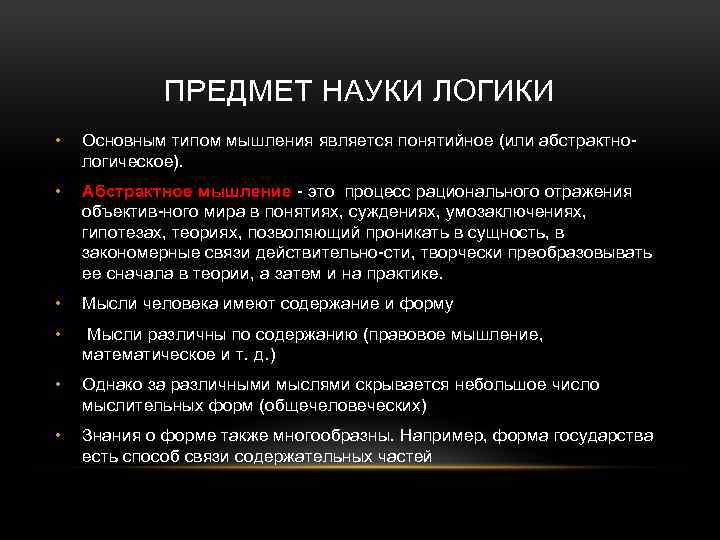 ПРЕДМЕТ НАУКИ ЛОГИКИ

• Основным типом мышления является понятийное (или абстрактно-логическое).

• Абстрактное мышление - это процесс рационального отражения объектив-ного мира в понятиях, суждениях, умозаключениях, гипотезах, теориях, позволяющий проникать в сущность, в закономерные связи действительно-сти, творчески преобразовывать ее сначала в теории, а затем и на практике.

• Мысли человека имеют содержание и форму

• Мысли различны по содержанию (правовое мышление, математическое и т. д.)

• Однако за различными мыслями скрывается небольшое число мыслительных форм (общечеловеческих)

• Знания о форме также многообразны. Например, форма государства есть способ связи содержательных частей